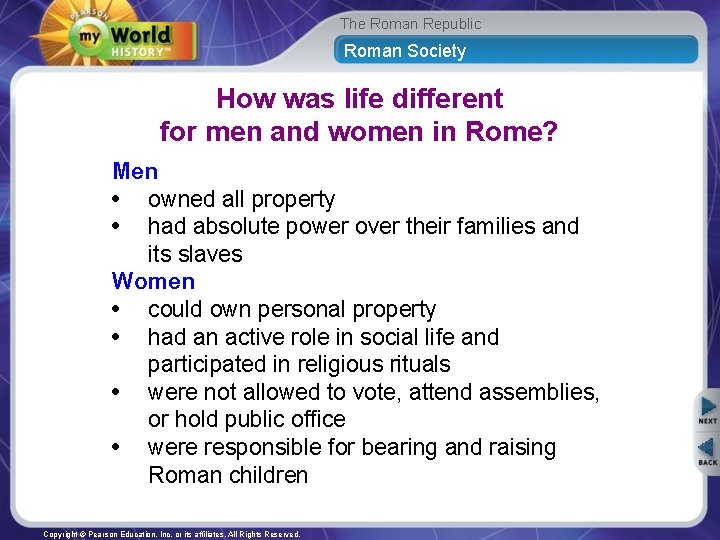 PEARSON
my World HISTORY™

The Roman Republic
Roman Society

How was life different for men and women in Rome?

Men
• owned all property
• had absolute power over their families and its slaves

Women
• could own personal property
• had an active role in social life and participated in religious rituals
• were not allowed to vote, attend assemblies, or hold public office
• were responsible for bearing and raising Roman children

NEXT
BACK

Copyright © Pearson Education, Inc. or its affiliates. All Rights Reserved.